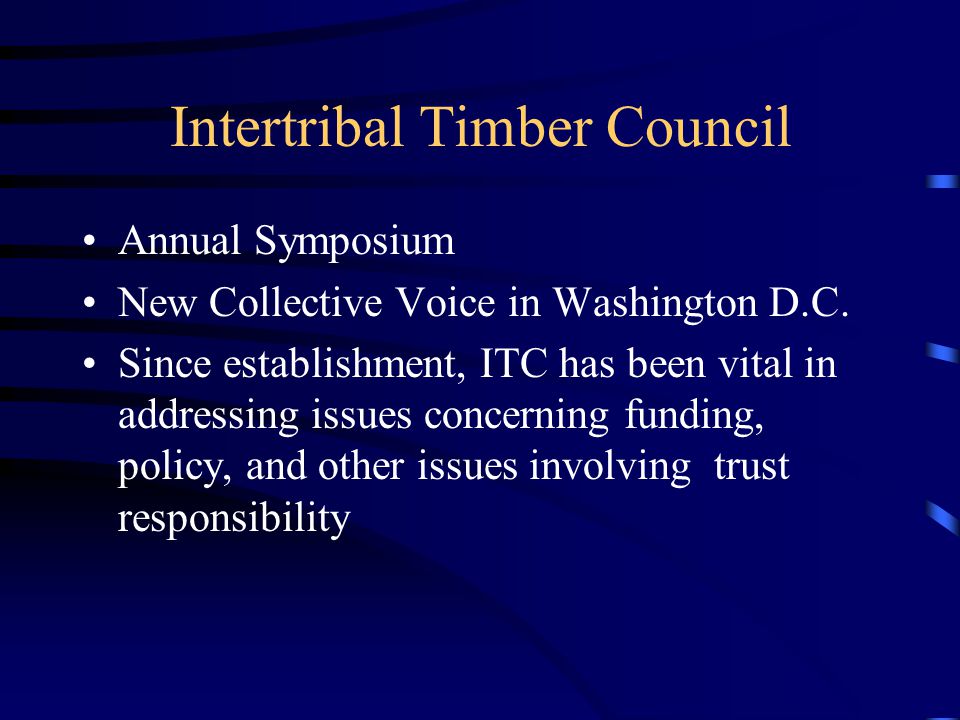 Intertribal Timber Council

• Annual Symposium
• New Collective Voice in Washington D.C.
• Since establishment, ITC has been vital in addressing issues concerning funding, policy, and other issues involving trust responsibility